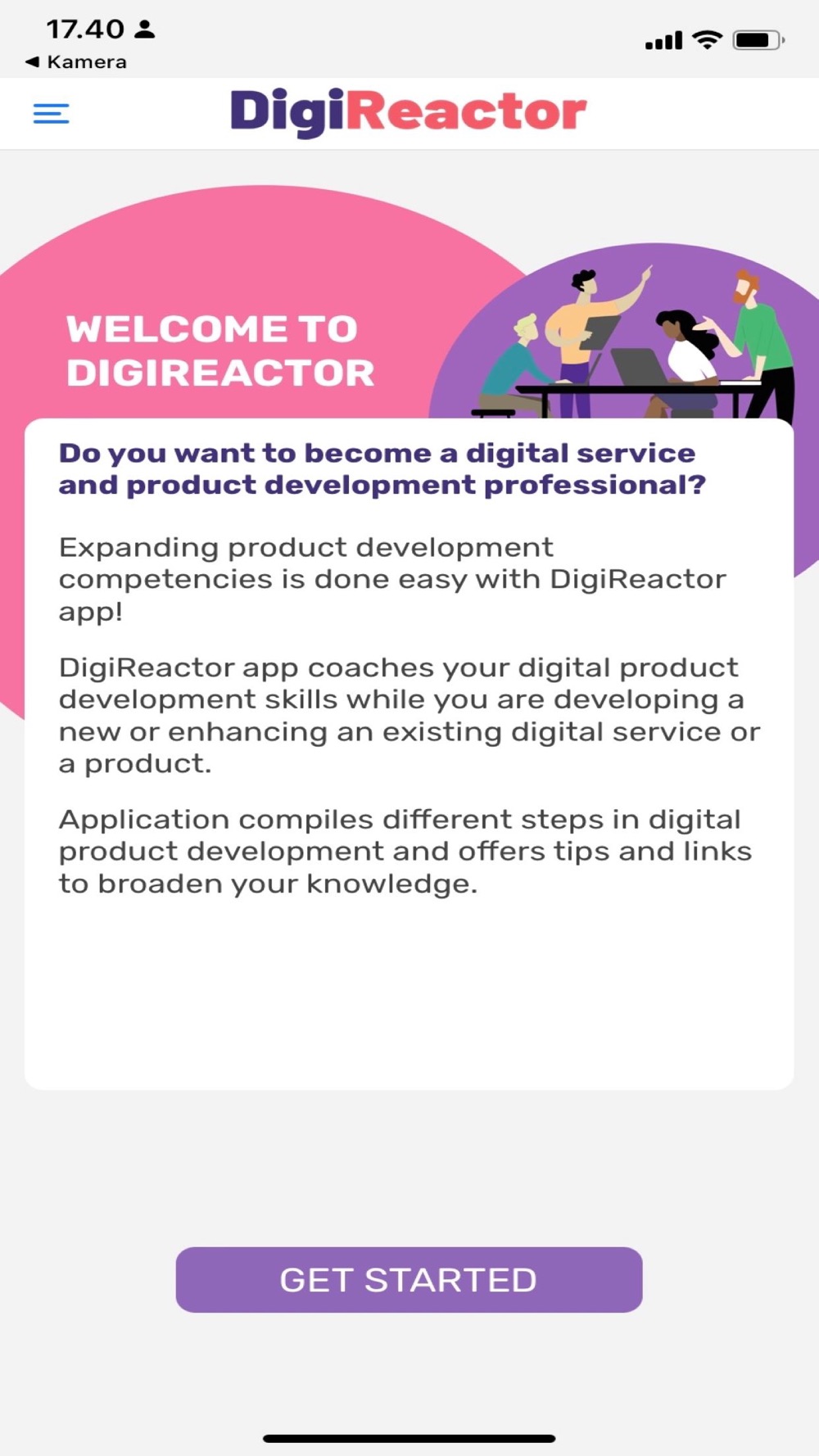 17.40
◄ Kamera

DigiReactor

WELCOME TO DIGIREACTOR

Do you want to become a digital service and product development professional?

Expanding product development competencies is done easy with DigiReactor app!

DigiReactor app coaches your digital product development skills while you are developing a new or enhancing an existing digital service or a product.

Application compiles different steps in digital product development and offers tips and links to broaden your knowledge.

GET STARTED